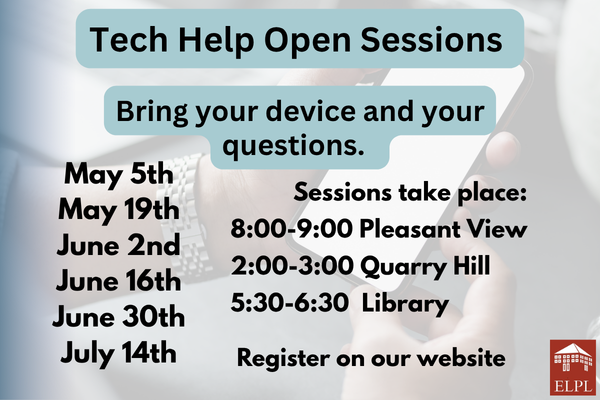 Tech Help Open Sessions

Bring your device and your questions.

May 5th
May 19th
June 2nd
June 16th
June 30th
July 14th

Sessions take place:
8:00-9:00 Pleasant View
2:00-3:00 Quarry Hill
5:30-6:30 Library

Register on our website

ELPL